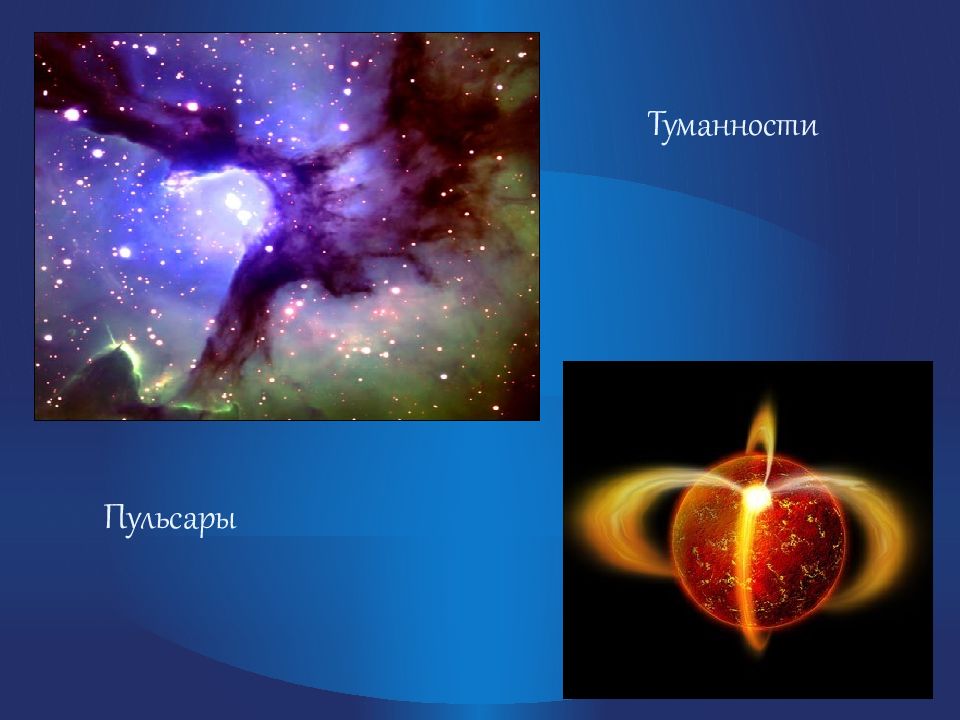 Туманности

Пульсары